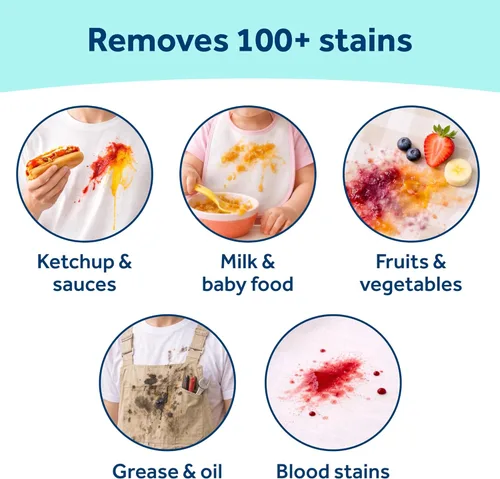 Removes 100+ stains

Ketchup & sauces

Milk & baby food

Fruits & vegetables

Grease & oil

Blood stains